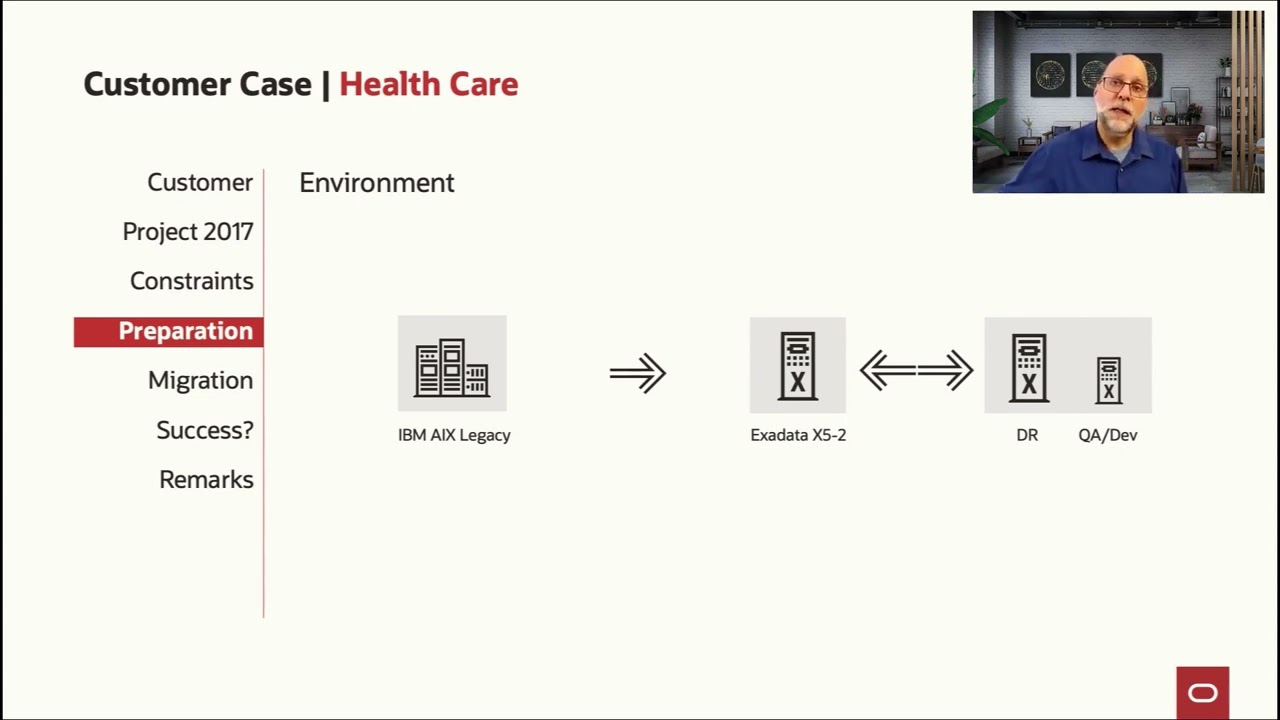 Customer Case | Health Care

Customer
Project 2017
Constraints
Preparation
Migration
Success?
Remarks

Environment

IBM AIX Legacy

Exadata X5-2

DR

QA/Dev